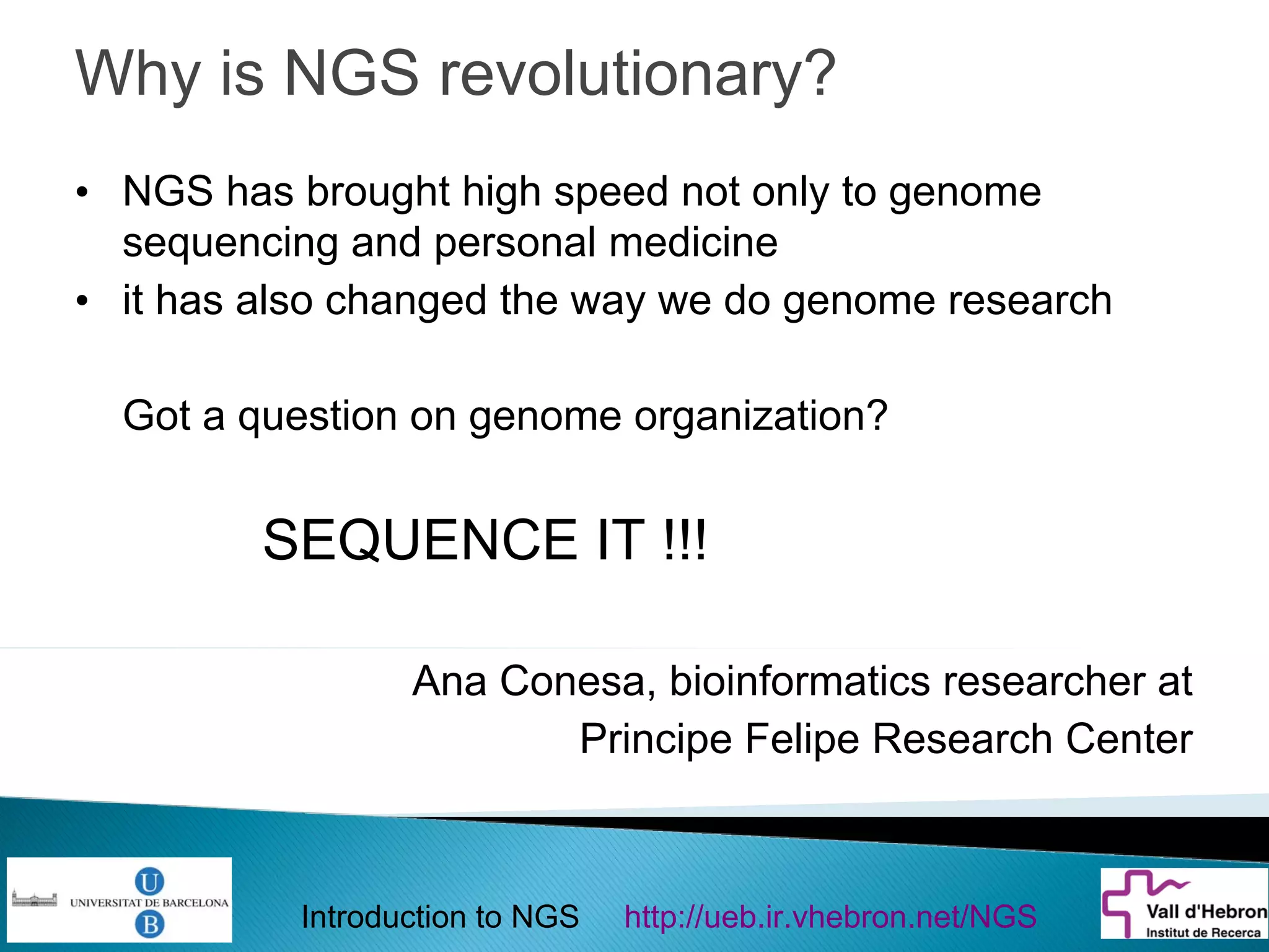 Why is NGS revolutionary?

• NGS has brought high speed not only to genome sequencing and personal medicine
• it has also changed the way we do genome research

Got a question on genome organization?

SEQUENCE IT !!!

Ana Conesa, bioinformatics researcher at Principe Felipe Research Center

U
UNIVERSITAT DE BARCELONA
B

Introduction to NGS http://ueb.ir.vhebron.net/NGS

Vall d'Hebron
Institut de Recerca